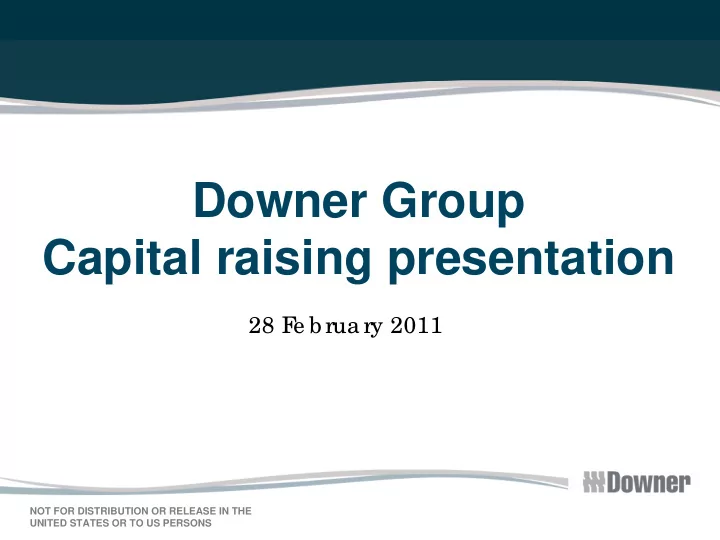 Downer Group
Capital raising presentation

28 February 2011

Downer

NOT FOR DISTRIBUTION OR RELEASE IN THE UNITED STATES OR TO US PERSONS